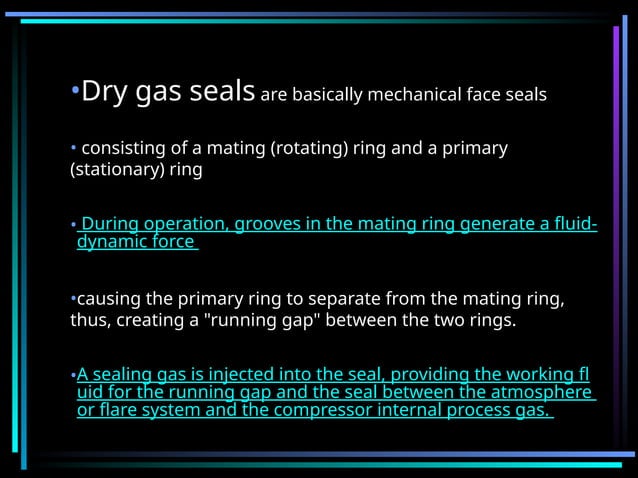 •Dry gas seals are basically mechanical face seals

• consisting of a mating (rotating) ring and a primary (stationary) ring

• During operation, grooves in the mating ring generate a fluid-dynamic force

•causing the primary ring to separate from the mating ring, thus, creating a "running gap" between the two rings.

•A sealing gas is injected into the seal, providing the working fl uid for the running gap and the seal between the atmosphere or flare system and the compressor internal process gas.